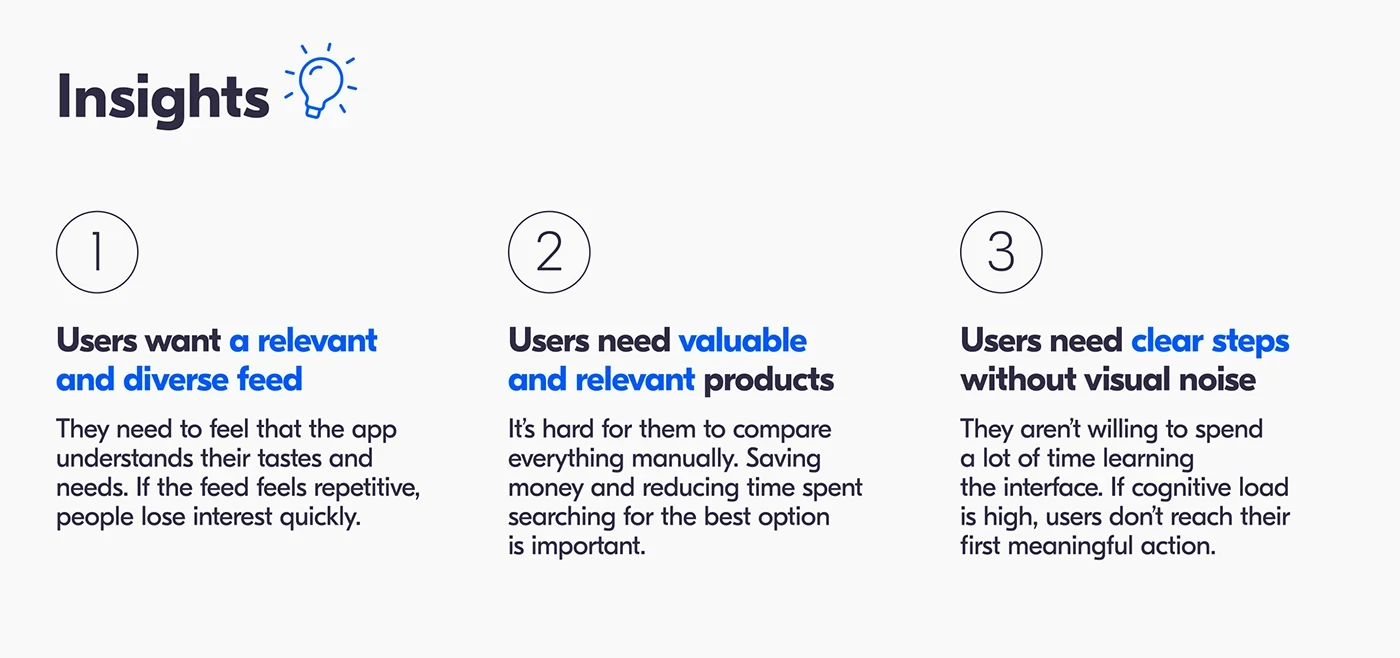 Insights

1

Users want a relevant and diverse feed

They need to feel that the app understands their tastes and needs. If the feed feels repetitive, people lose interest quickly.

2

Users need valuable and relevant products

It's hard for them to compare everything manually. Saving money and reducing time spent searching for the best option is important.

3

Users need clear steps without visual noise

They aren't willing to spend a lot of time learning the interface. If cognitive load is high, users don't reach their first meaningful action.